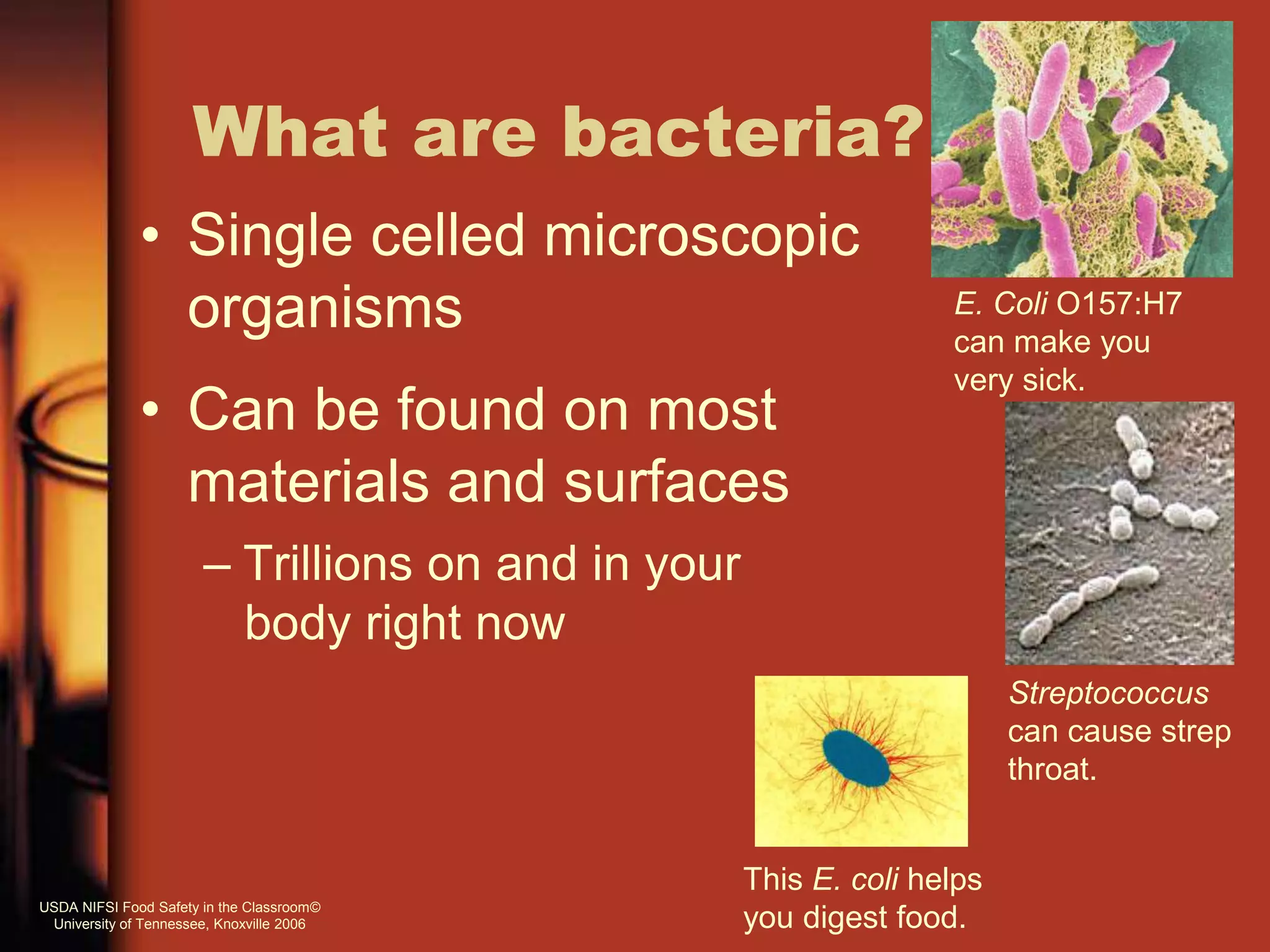 What are bacteria?

• Single celled microscopic organisms

• Can be found on most materials and surfaces

– Trillions on and in your body right now

E. Coli O157:H7 can make you very sick.

Streptococcus can cause strep throat.

This E. coli helps you digest food.

USDA NIFSI Food Safety in the Classroom©
University of Tennessee, Knoxville 2006